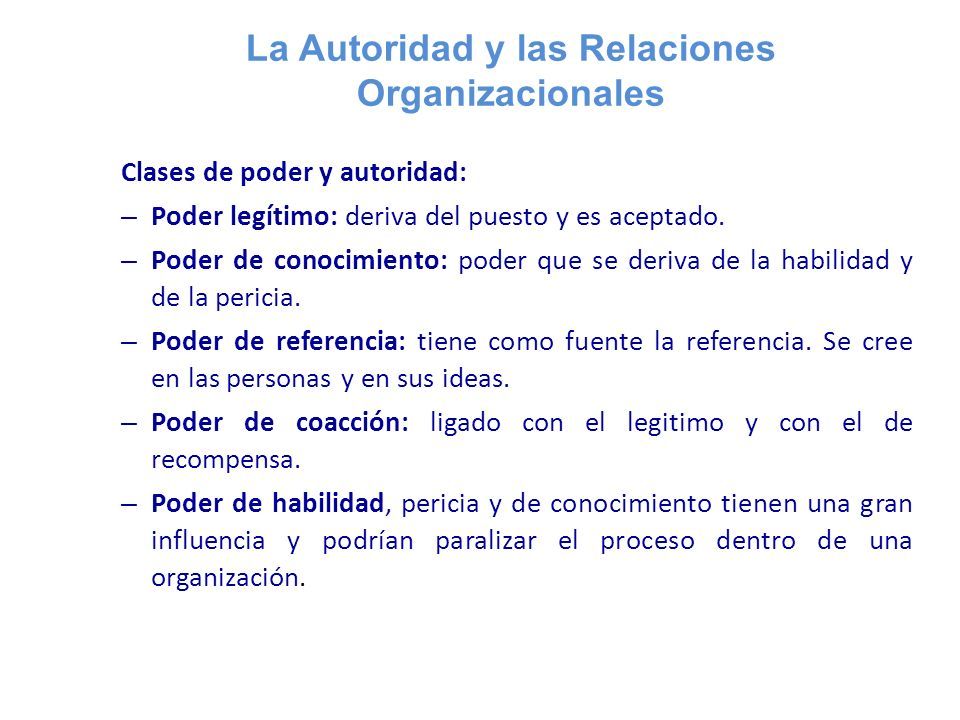 La Autoridad y las Relaciones Organizacionales

Clases de poder y autoridad:

– Poder legítimo: deriva del puesto y es aceptado.

– Poder de conocimiento: poder que se deriva de la habilidad y de la pericia.

– Poder de referencia: tiene como fuente la referencia. Se cree en las personas y en sus ideas.

– Poder de coacción: ligado con el legitimo y con el de recompensa.

– Poder de habilidad, pericia y de conocimiento tienen una gran influencia y podrían paralizar el proceso dentro de una organización.